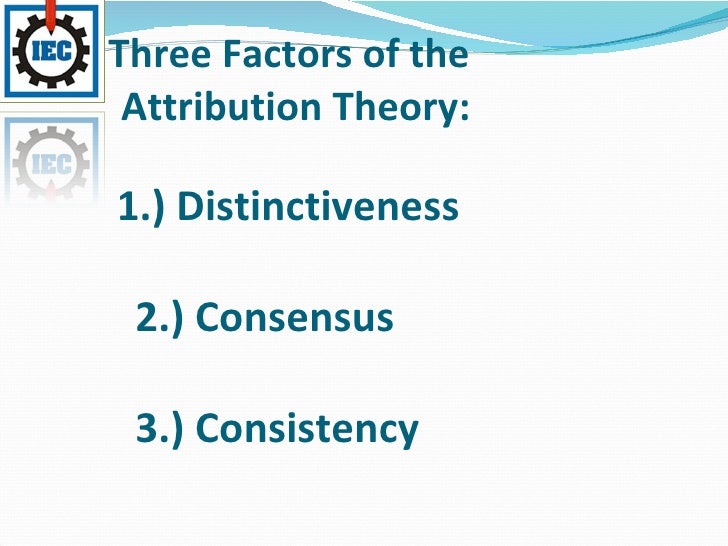 IEC

IEC

Three Factors of the Attribution Theory:

1.) Distinctiveness

2.) Consensus

3.) Consistency